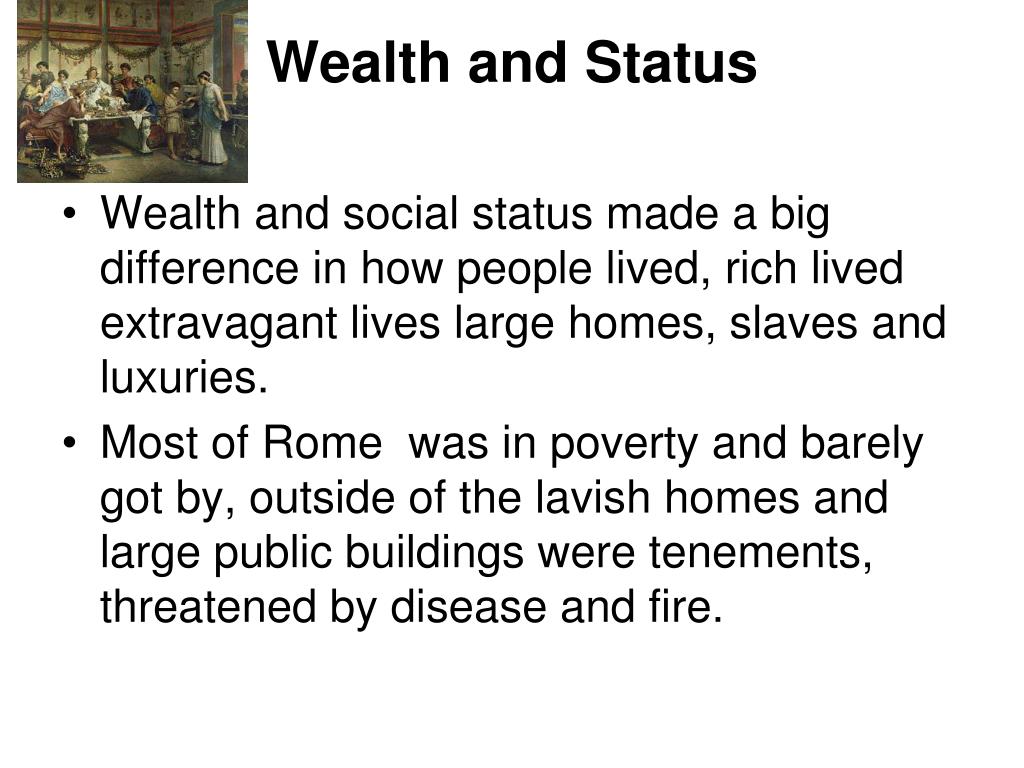 Wealth and Status

• Wealth and social status made a big difference in how people lived, rich lived extravagant lives large homes, slaves and luxuries.

• Most of Rome  was in poverty and barely got by, outside of the lavish homes and large public buildings were tenements, threatened by disease and fire.